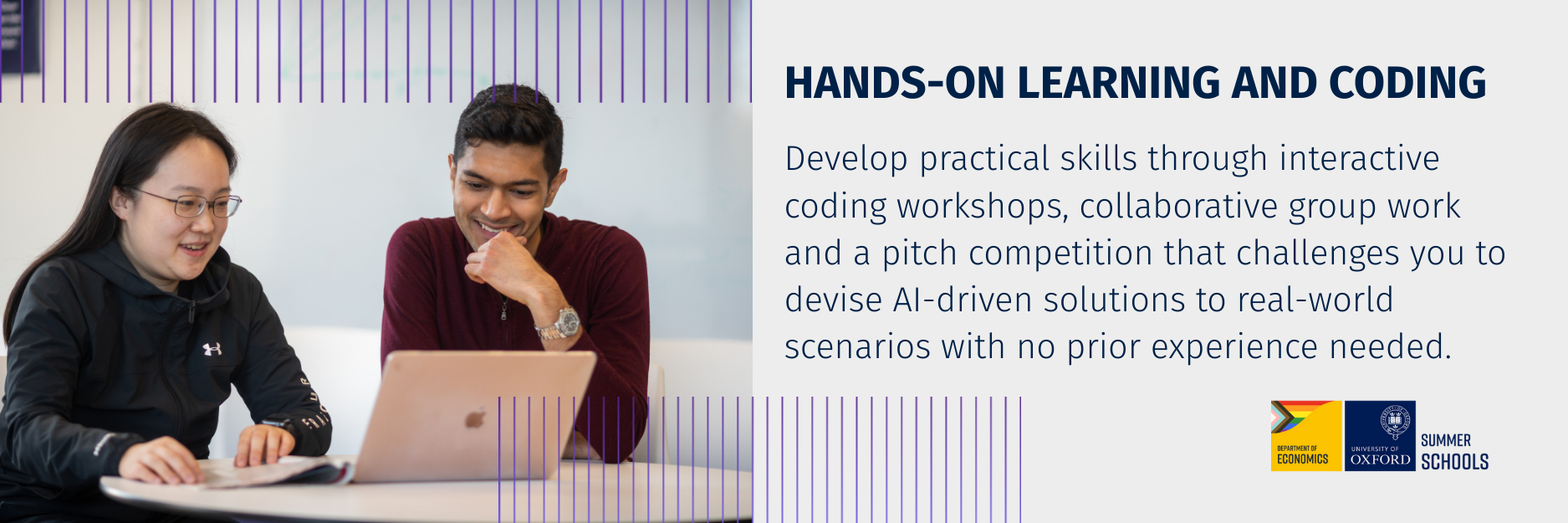 HANDS-ON LEARNING AND CODING

Develop practical skills through interactive coding workshops, collaborative group work and a pitch competition that challenges you to devise AI-driven solutions to real-world scenarios with no prior experience needed.

DEPARTMENT OF ECONOMICS

UNIVERSITY OF OXFORD

SUMMER SCHOOLS